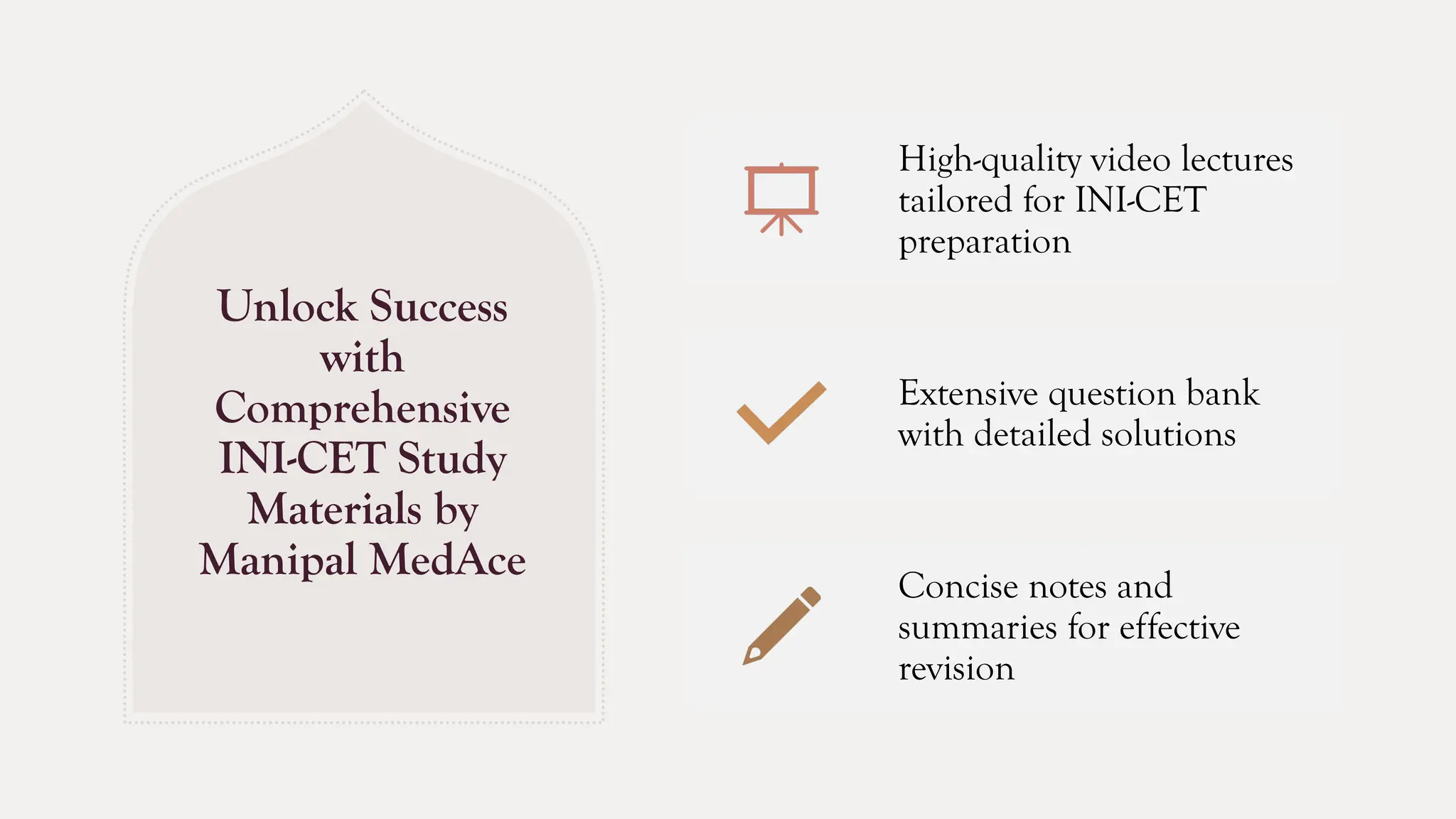 Unlock Success with Comprehensive INI-CET Study Materials by Manipal MedAce

High-quality video lectures tailored for INI-CET preparation

Extensive question bank with detailed solutions

Concise notes and summaries for effective revision